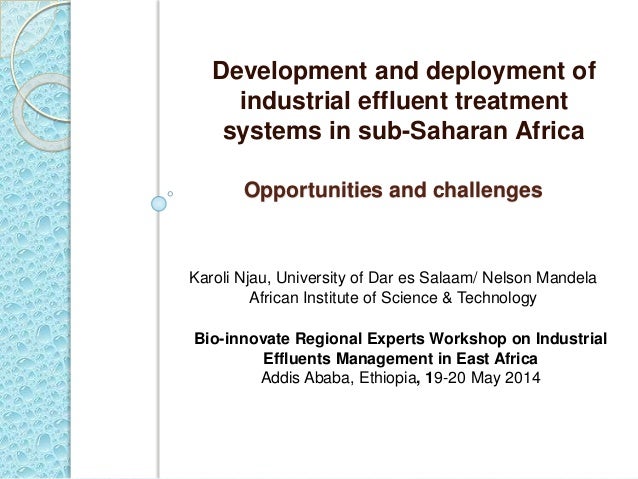 Development and deployment of industrial effluent treatment systems in sub-Saharan Africa

Opportunities and challenges

Karoli Njau, University of Dar es Salaam/ Nelson Mandela African Institute of Science & Technology

Bio-innovate Regional Experts Workshop on Industrial Effluents Management in East Africa
Addis Ababa, Ethiopia, 19-20 May 2014